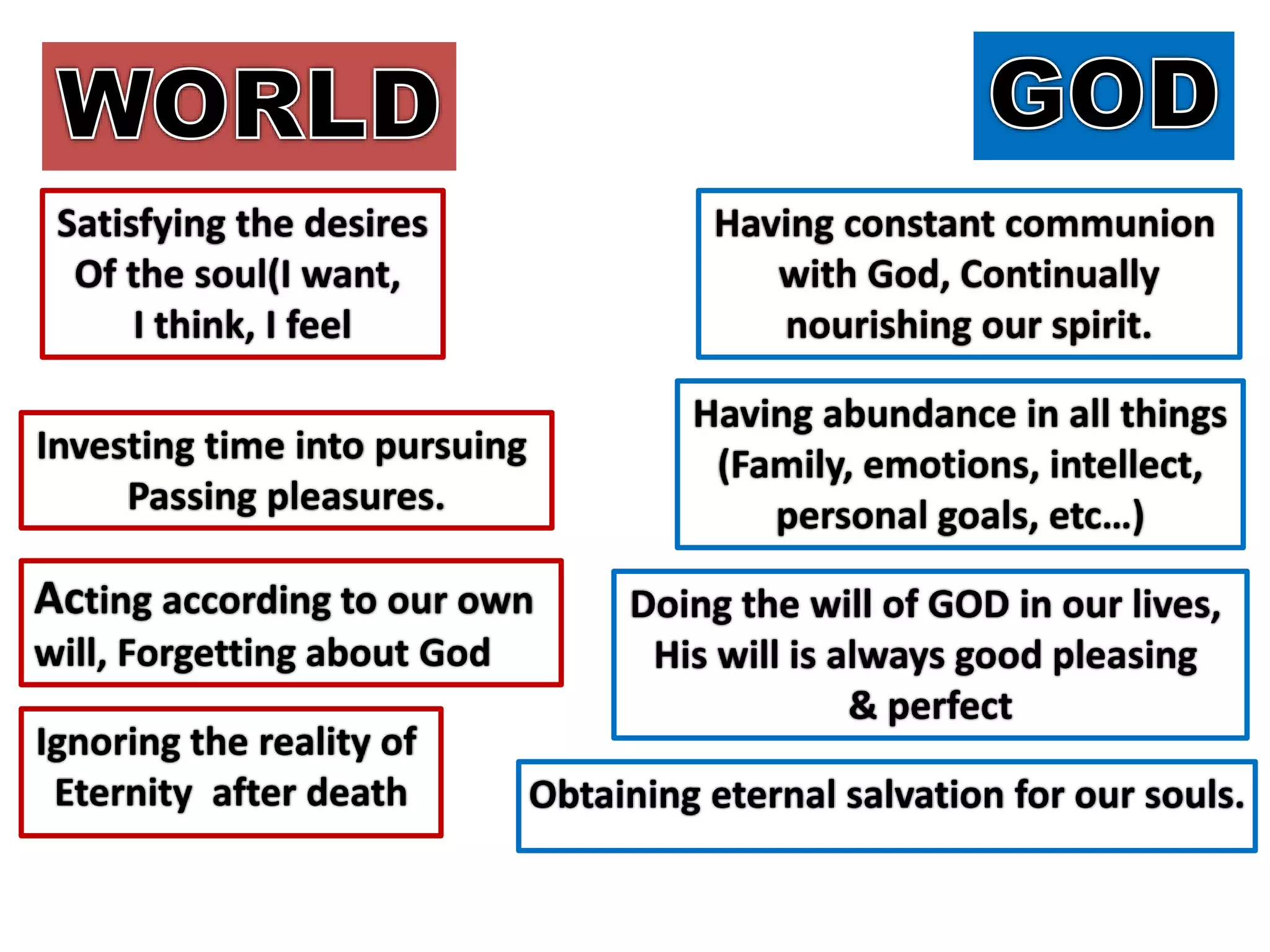 WORLD

Satisfying the desires Of the soul(I want, I think, I feel

Investing time into pursuing Passing pleasures.

Acting according to our own will, Forgetting about God

Ignoring the reality of Eternity after death

GOD

Having constant communion with God, Continually nourishing our spirit.

Having abundance in all things (Family, emotions, intellect, personal goals, etc...)

Doing the will of GOD in our lives, His will is always good pleasing & perfect

Obtaining eternal salvation for our souls.